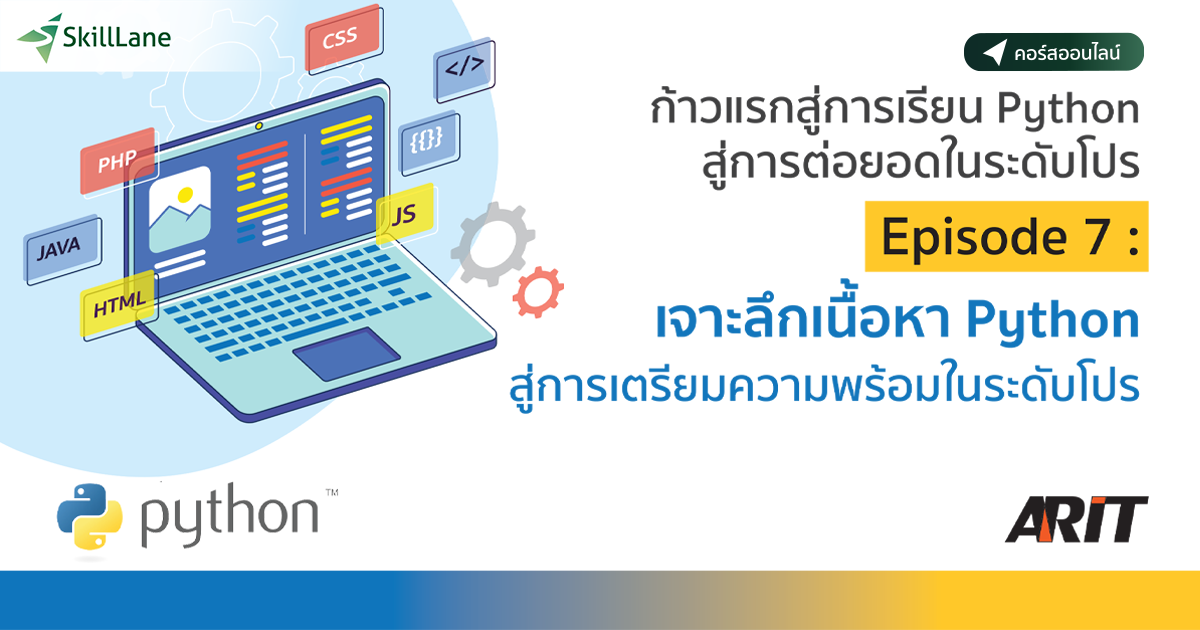 SkillLane

CSS

</>

{{}}

PHP

JS

JAVA

HTML

คอร์สออนไลน์

ก้าวแรกสู่การเรียน Python สู่การต่อยอดในระดับโปร

Episode 7 :

เจาะลึกเนื้อหา Python สู่การเตรียมความพร้อมในระดับโปร

python™

ARIT